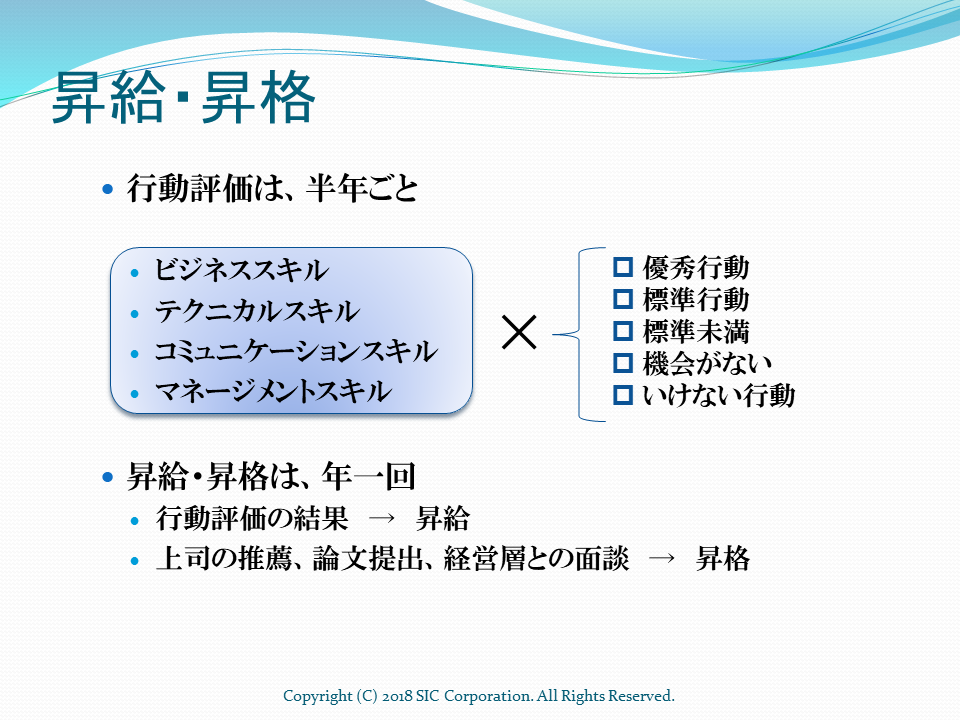 昇給・昇格

• 行動評価は、半年ごと

• ビジネススキル
• テクニカルスキル
• コミュニケーションスキル
• マネージメントスキル

×

□ 優秀行動
□ 標準行動
□ 標準未満
□ 機会がない
□ いけない行動

• 昇給・昇格は、年一回
  • 行動評価の結果 → 昇給
  • 上司の推薦、論文提出、経営層との面談 → 昇格

Copyright (C) 2018 SIC Corporation. All Rights Reserved.